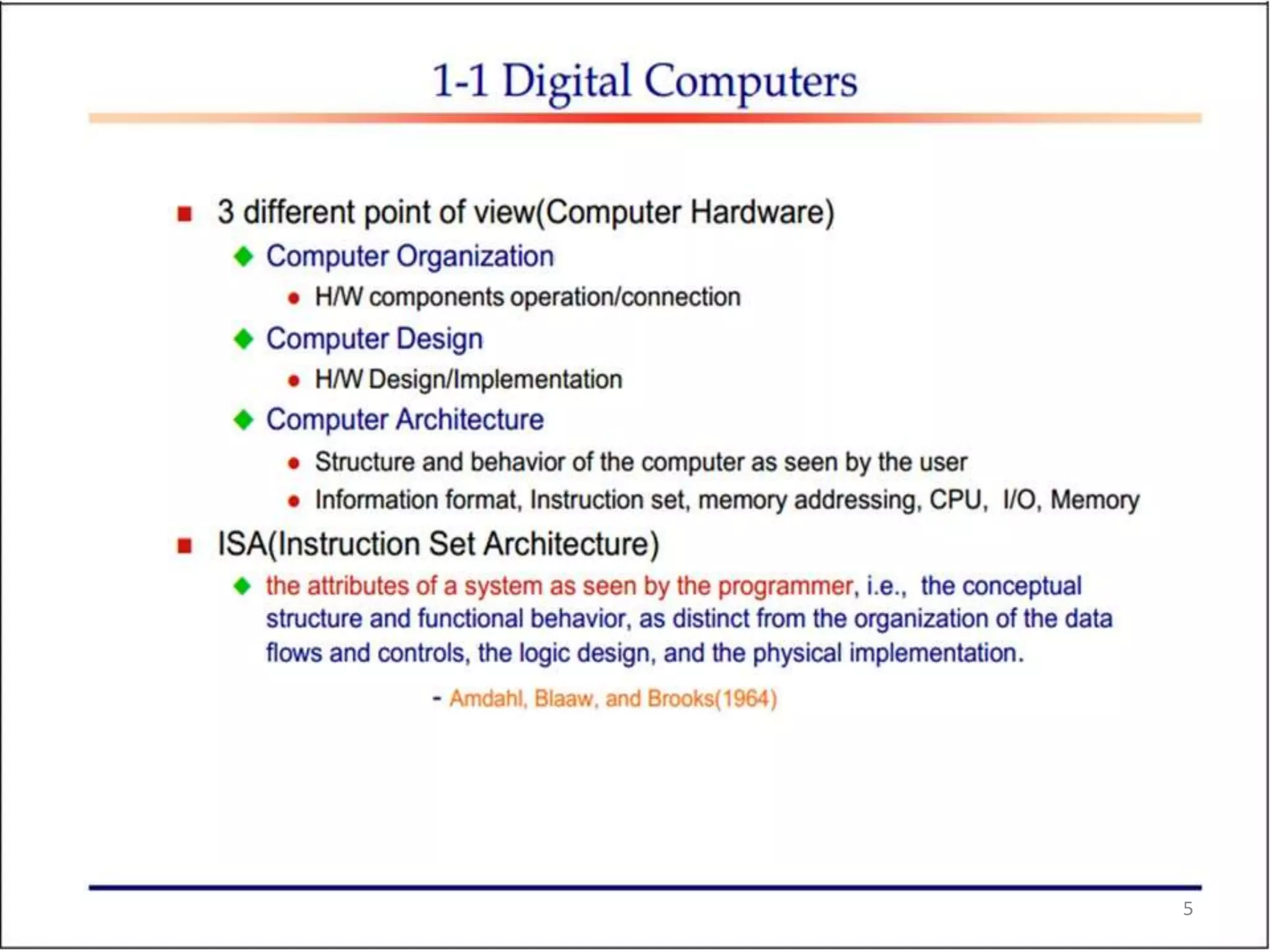 1-1 Digital Computers

3 different point of view(Computer Hardware)

Computer Organization

H/W components operation/connection

Computer Design

H/W Design/Implementation

Computer Architecture

Structure and behavior of the computer as seen by the user

Information format, Instruction set, memory addressing, CPU, I/O, Memory

ISA(Instruction Set Architecture)

the attributes of a system as seen by the programmer, i.e., the conceptual structure and functional behavior, as distinct from the organization of the data flows and controls, the logic design, and the physical implementation.

- Amdahl, Blaaw, and Brooks(1964)

5